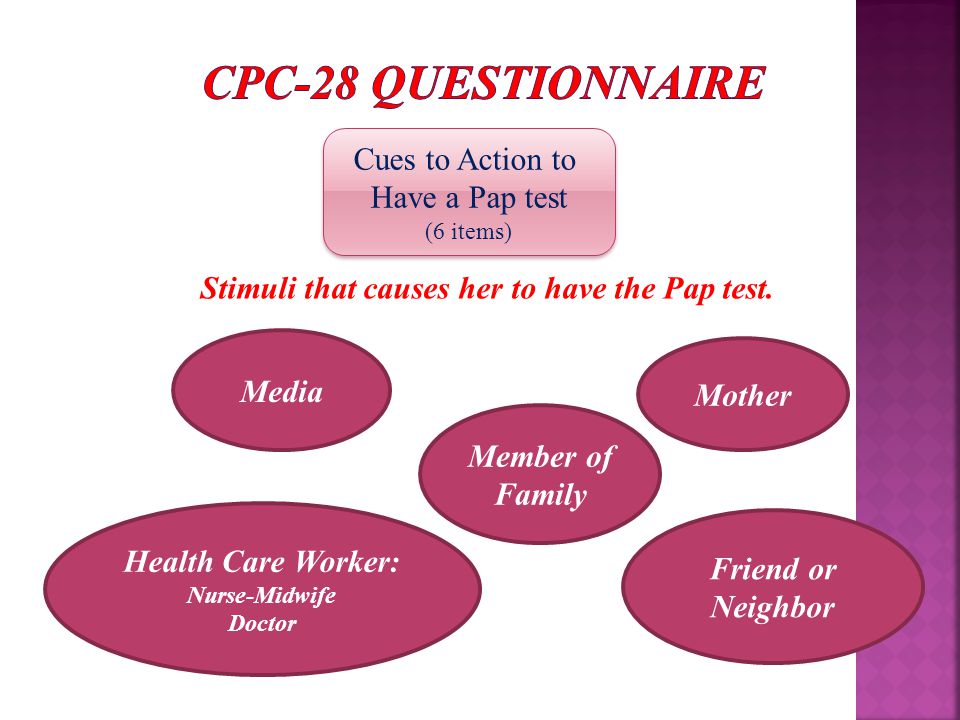 CPC-28 QUESTIONNAIRE

Cues to Action to Have a Pap test
(6 items)

Stimuli that causes her to have the Pap test.

Media

Mother

Member of Family

Health Care Worker:
Nurse-Midwife
Doctor

Friend or Neighbor